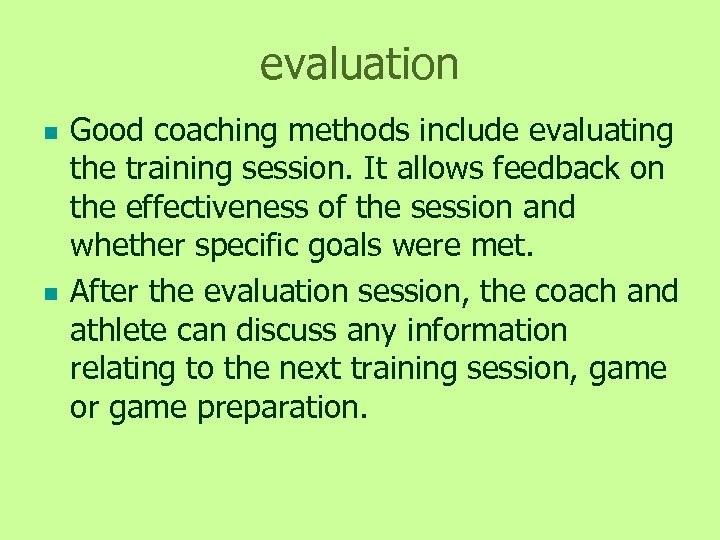 evaluation

- Good coaching methods include evaluating the training session. It allows feedback on the effectiveness of the session and whether specific goals were met.
- After the evaluation session, the coach and athlete can discuss any information relating to the next training session, game or game preparation.